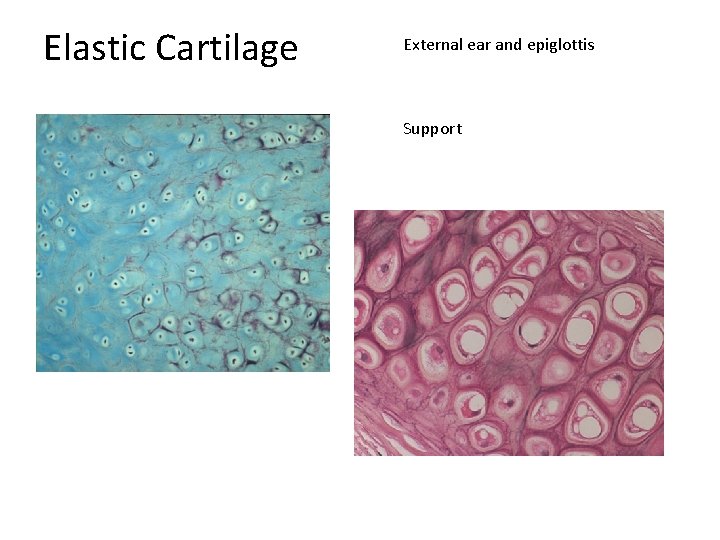 Elastic Cartilage

External ear and epiglottis

Support